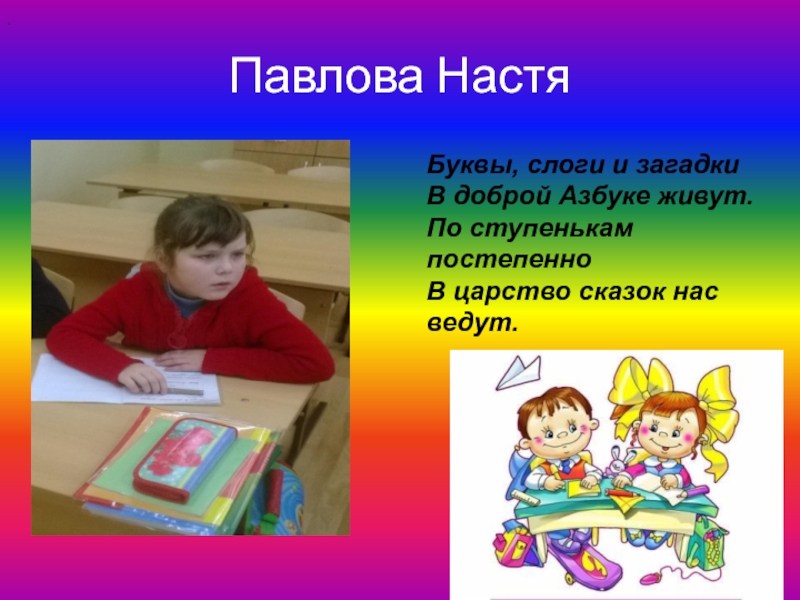 Павлова Настя

Буквы, слоги и загадки
В доброй Азбуке живут.
По ступенькам постепенно
В царство сказок нас ведут.